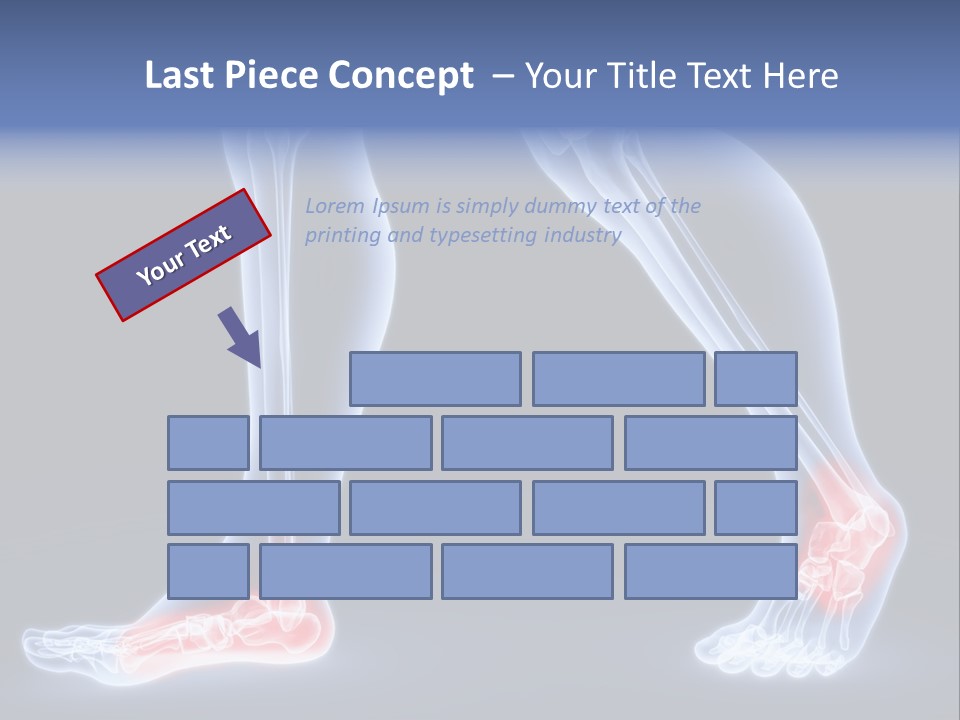 Last Piece Concept – Your Title Text Here

Your Text

Lorem Ipsum is simply dummy text of the printing and typesetting industry